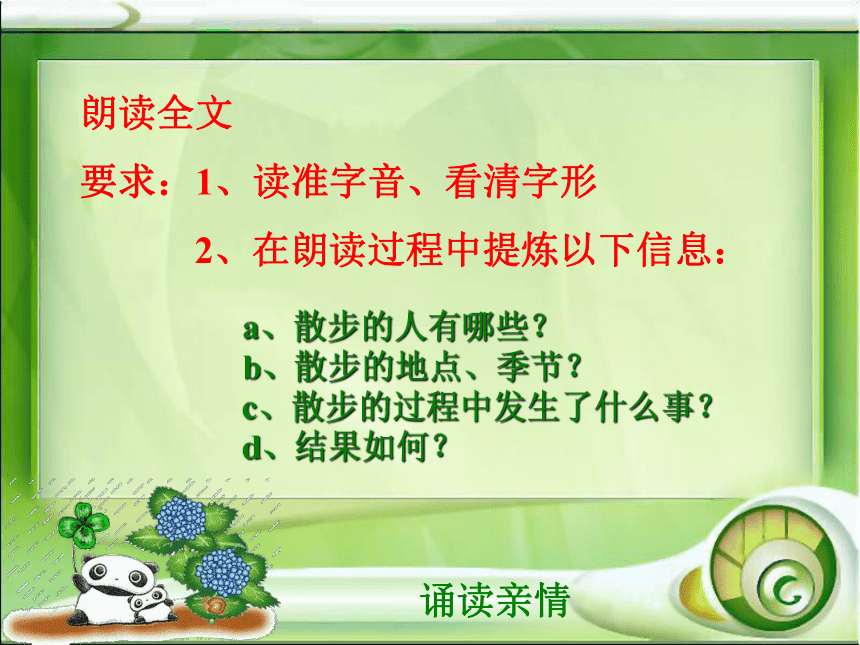 朗读全文

要求：1、读准字音、看清字形

2、在朗读过程中提炼以下信息：

a、散步的人有哪些？
b、散步的地点、季节？
c、散步的过程中发生了什么事？
d、结果如何？

诵读亲情